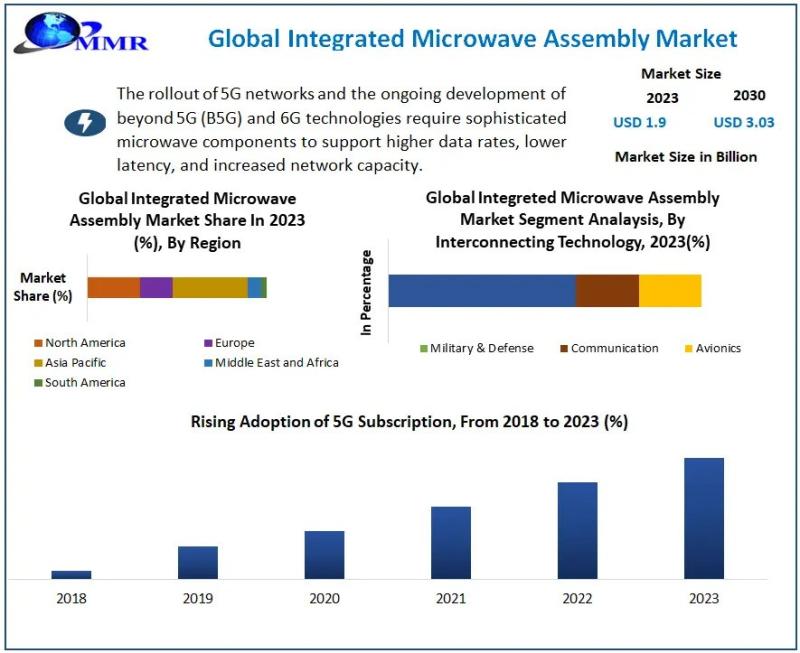 MMR

Global Integrated Microwave Assembly Market

The rollout of 5G networks and the ongoing development of beyond 5G (B5G) and 6G technologies require sophisticated microwave components to support higher data rates, lower latency, and increased network capacity.

Market Size

2023 2030

USD 1.9 USD 3.03

Market Size in Billion

Global Integrated Microwave Assembly Market Share In 2023 (%), By Region

Market Share (%)

North America
Europe
Asia Pacific
Middle East and Africa
South America

Global Integreted Microwave Assembly Market Segment Analaysis, By Interconnecting Technology, 2023(%)

In Percentage

Military & Defense
Communication
Avionics

Rising Adoption of 5G Subscription, From 2018 to 2023 (%)

2018 2019 2020 2021 2022 2023